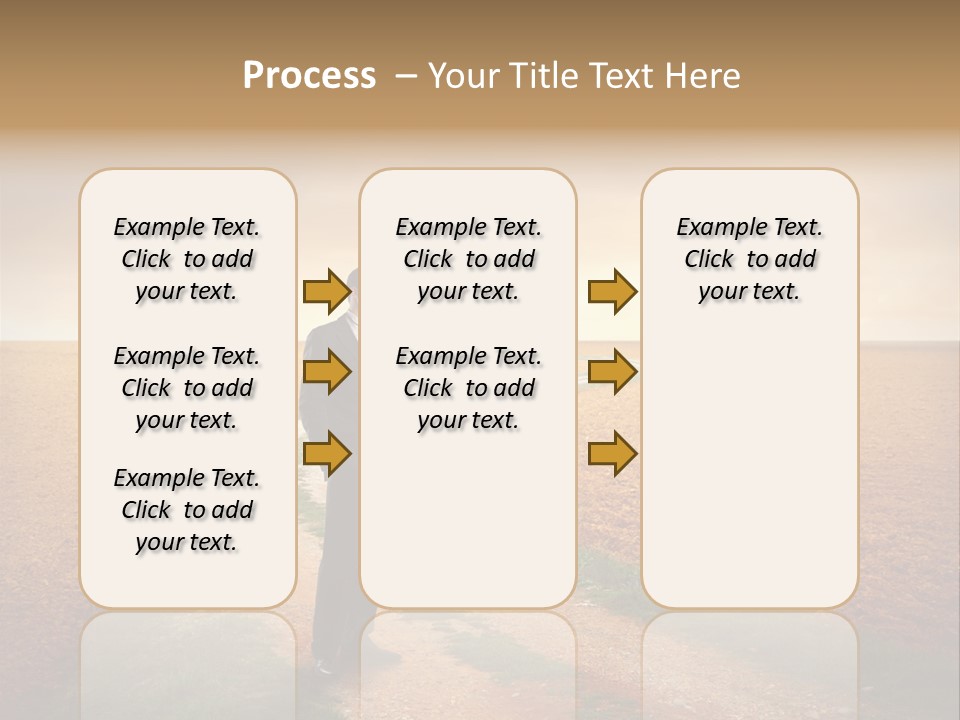 Process – Your Title Text Here

Example Text. Click to add your text.

Example Text. Click to add your text.

Example Text. Click to add your text.

Example Text. Click to add your text.

Example Text. Click to add your text.

Example Text. Click to add your text.